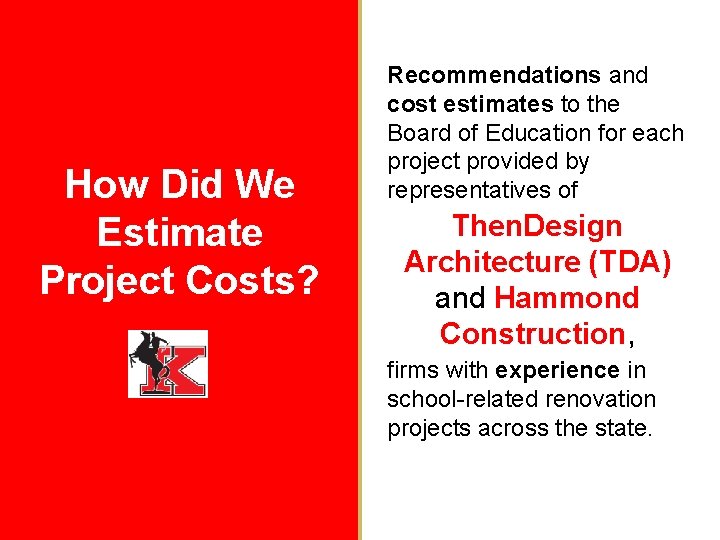 How Did We Estimate Project Costs?

K

Recommendations and cost estimates to the Board of Education for each project provided by representatives of

ThenDesign Architecture (TDA) and Hammond Construction,

firms with experience in school-related renovation projects across the state.